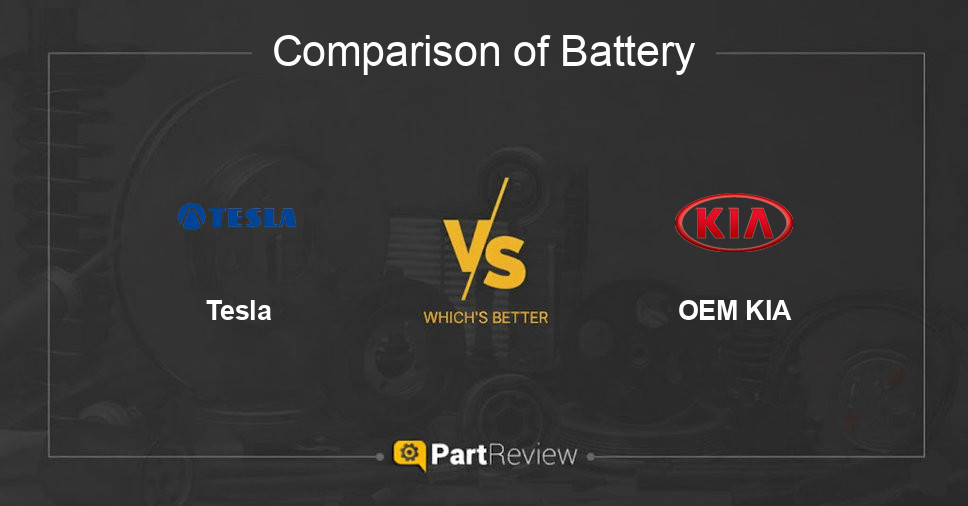 Comparison of Battery

TESLA

Tesla

VS

WHICH'S BETTER

KIA

OEM KIA

PartReview